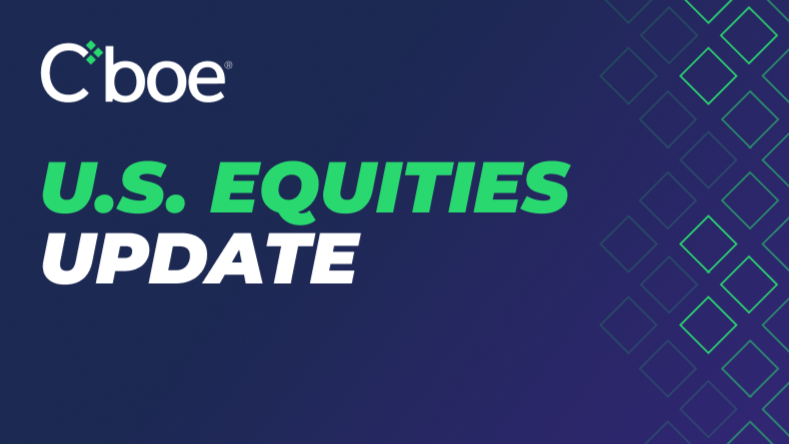 Cboe®

U.S. EQUITIES UPDATE